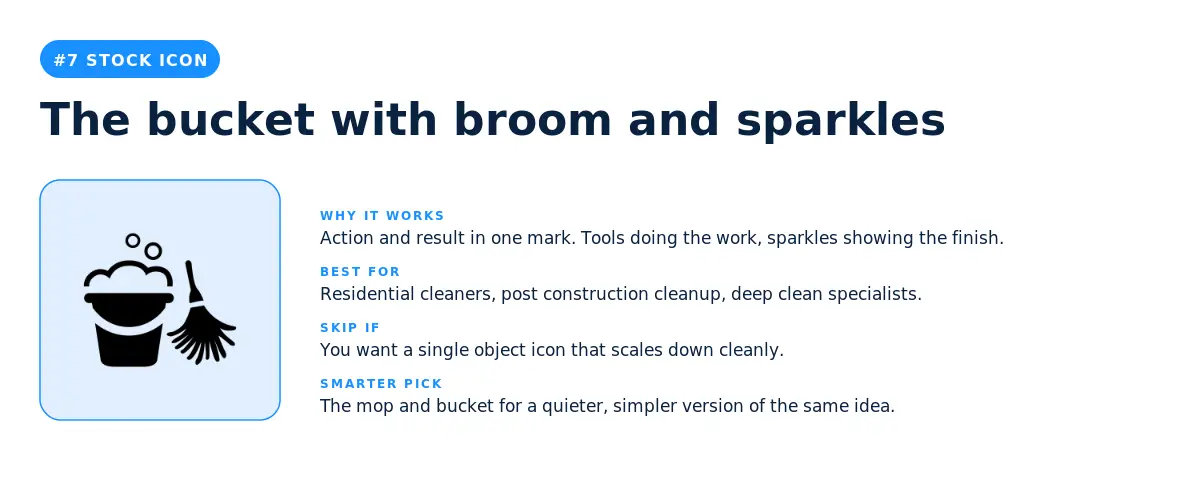 #7 STOCK ICON

The bucket with broom and sparkles

WHY IT WORKS
Action and result in one mark. Tools doing the work, sparkles showing the finish.

BEST FOR
Residential cleaners, post construction cleanup, deep clean specialists.

SKIP IF
You want a single object icon that scales down cleanly.

SMARTER PICK
The mop and bucket for a quieter, simpler version of the same idea.